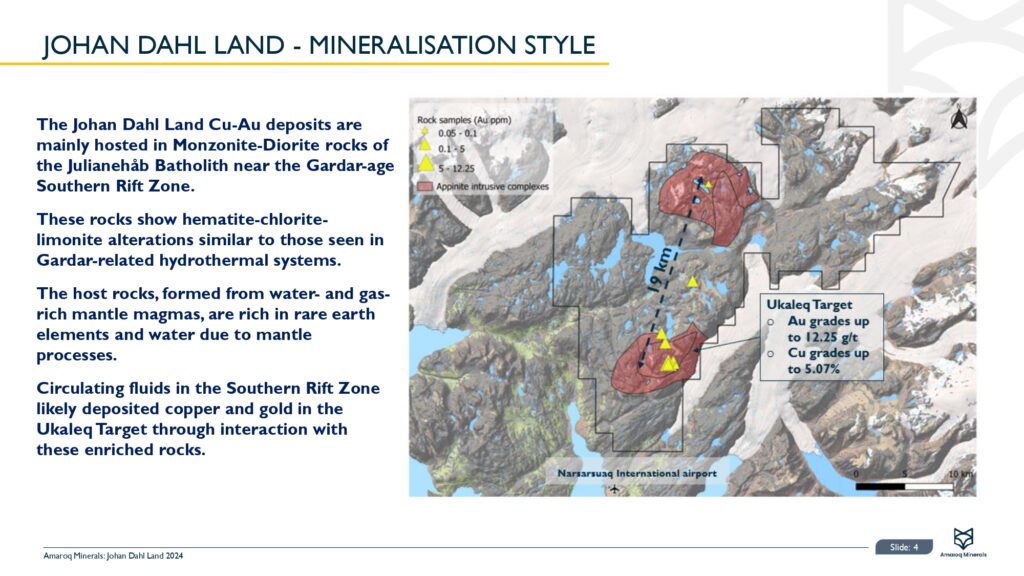 JOHAN DAHL LAND - MINERALISATION STYLE

The Johan Dahl Land Cu-Au deposits are mainly hosted in Monzonite-Diorite rocks of the Julianehåb Batholith near the Gardar-age Southern Rift Zone.

These rocks show hematite-chlorite-limonite alterations similar to those seen in Gardar-related hydrothermal systems.

The host rocks, formed from water- and gas-rich mantle magmas, are rich in rare earth elements and water due to mantle processes.

Circulating fluids in the Southern Rift Zone likely deposited copper and gold in the Ukaleq Target through interaction with these enriched rocks.

Rock samples (Au ppm)
0.05 - 0.1
0.1 - 5
5 - 12.25
Appinite intrusive complexes

19 km

Ukaleq Target
○ Au grades up to 12.25 g/t
○ Cu grades up to 5.07%

Narsarsuaq International airport

0 5 10 km

Amaroq Minerals: Johan Dahl Land 2024

Slide: 4

Amaroq Minerals